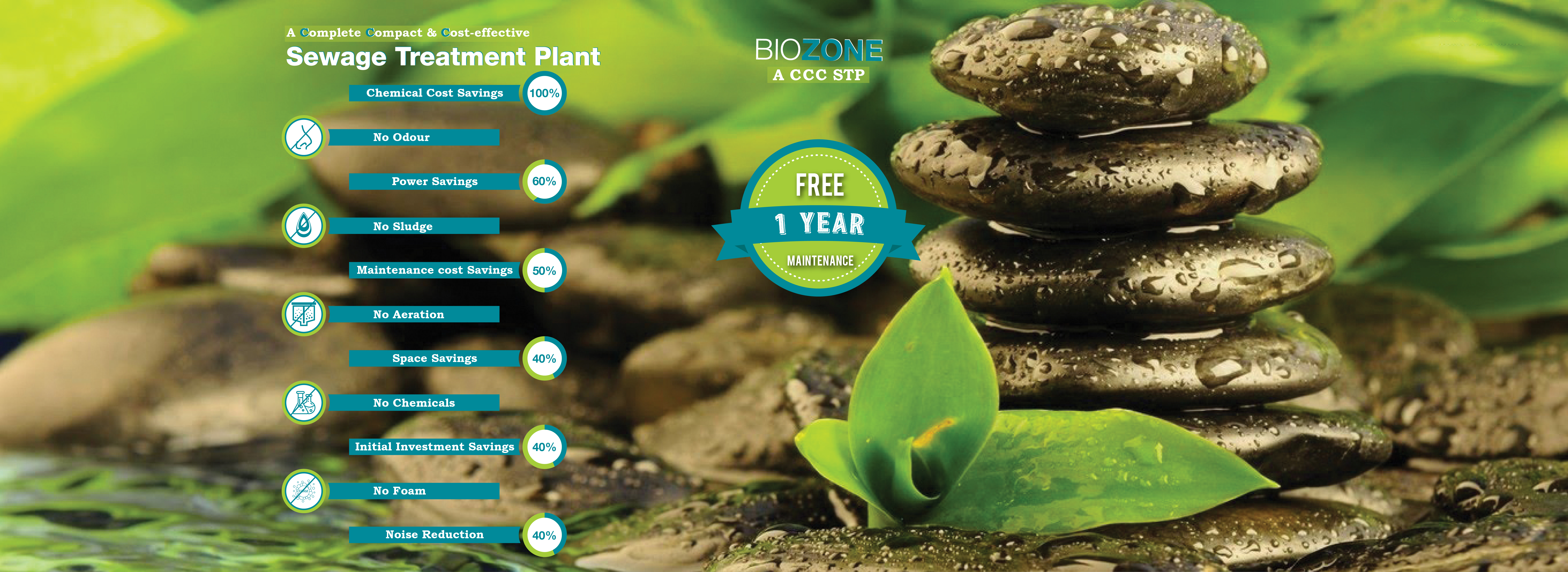 A Complete Compact & Cost-effective
Sewage Treatment Plant

Chemical Cost Savings 100%
No Odour
Power Savings 60%
No Sludge
Maintenance cost Savings 50%
No Aeration
Space Savings 40%
No Chemicals
Initial Investment Savings 40%
No Foam
Noise Reduction 40%

BIOZONE
A CCC STP

FREE
1 YEAR
MAINTENANCE